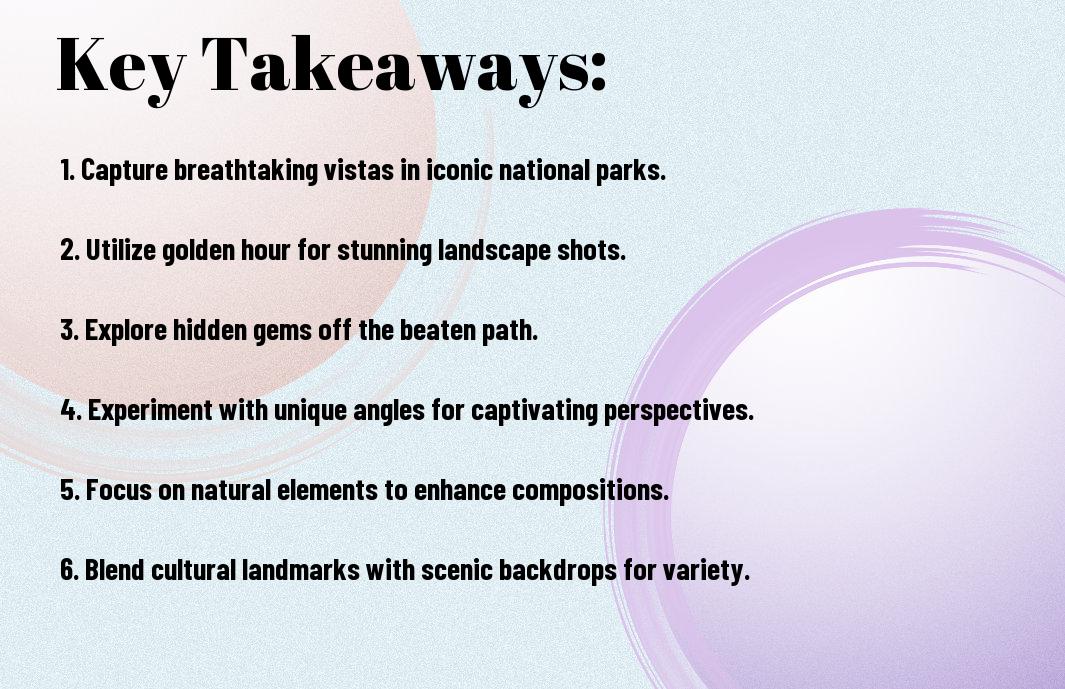 Key Takeaways:

1. Capture breathtaking vistas in iconic national parks.

2. Utilize golden hour for stunning landscape shots.

3. Explore hidden gems off the beaten path.

4. Experiment with unique angles for captivating perspectives.

5. Focus on natural elements to enhance compositions.

6. Blend cultural landmarks with scenic backdrops for variety.